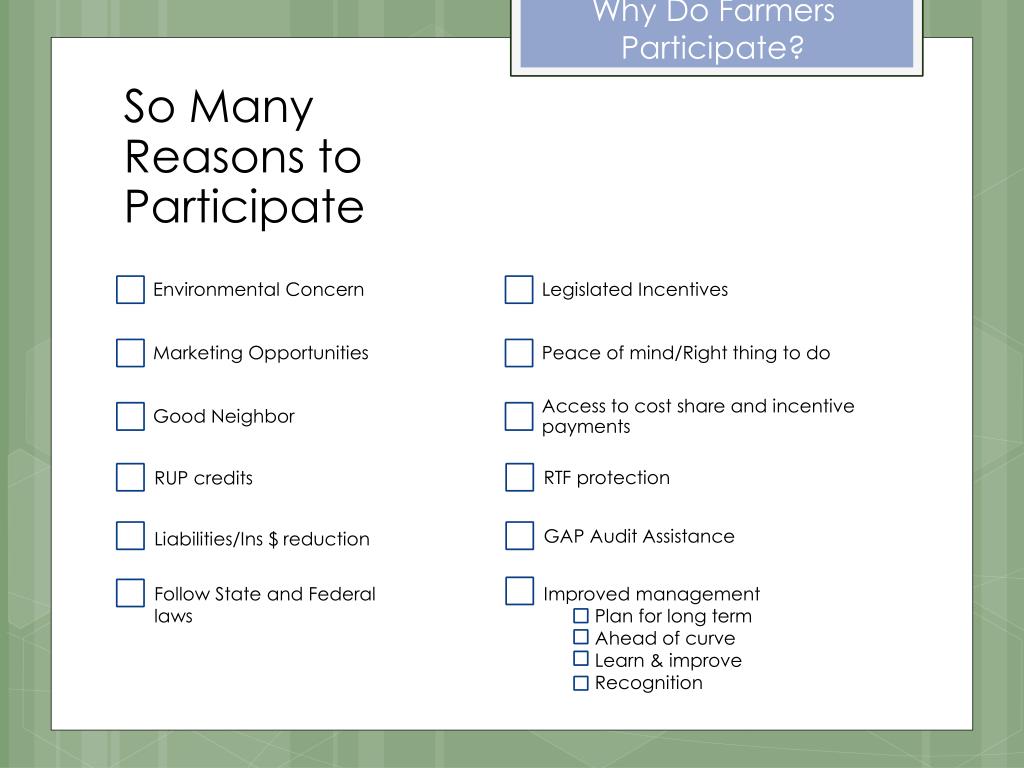 Why Do Farmers Participate?

So Many Reasons to Participate

Environmental Concern

Marketing Opportunities

Good Neighbor

RUP credits

Liabilities/Ins $ reduction

Follow State and Federal laws

Legislated Incentives

Peace of mind/Right thing to do

Access to cost share and incentive payments

RTF protection

GAP Audit Assistance

Improved management
Plan for long term
Ahead of curve
Learn & improve
Recognition